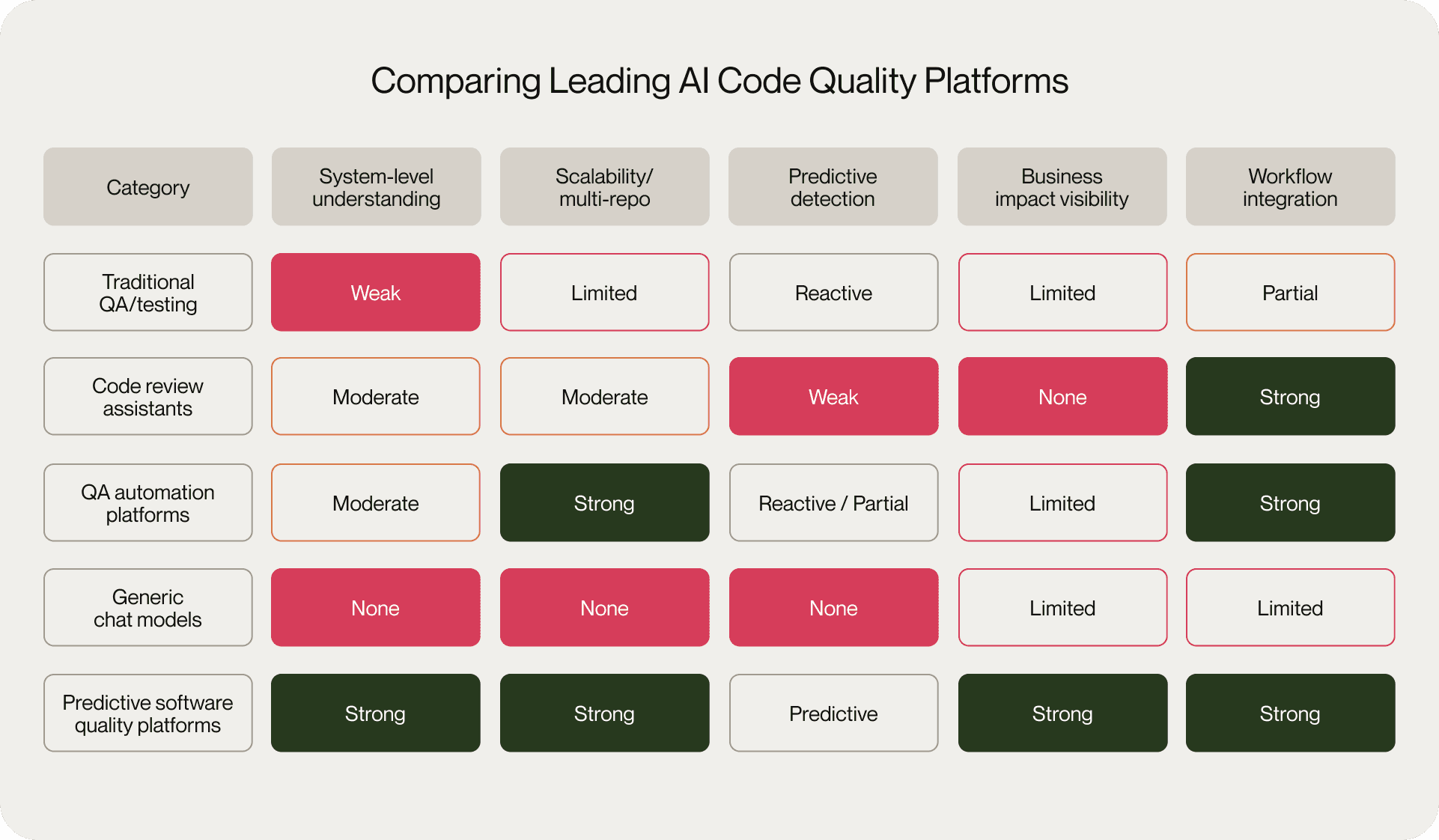 Comparing Leading AI Code Quality Platforms

| Category | System-level understanding | Scalability/ multi-repo | Predictive detection | Business impact visibility | Workflow integration |
|---|---|---|---|---|---|
| Traditional QA/testing | Weak | Limited | Reactive | Limited | Partial |
| Code review assistants | Moderate | Moderate | Weak | None | Strong |
| QA automation platforms | Moderate | Strong | Reactive / Partial | Limited | Strong |
| Generic chat models | None | None | None | Limited | Limited |
| Predictive software quality platforms | Strong | Strong | Predictive | Strong | Strong |